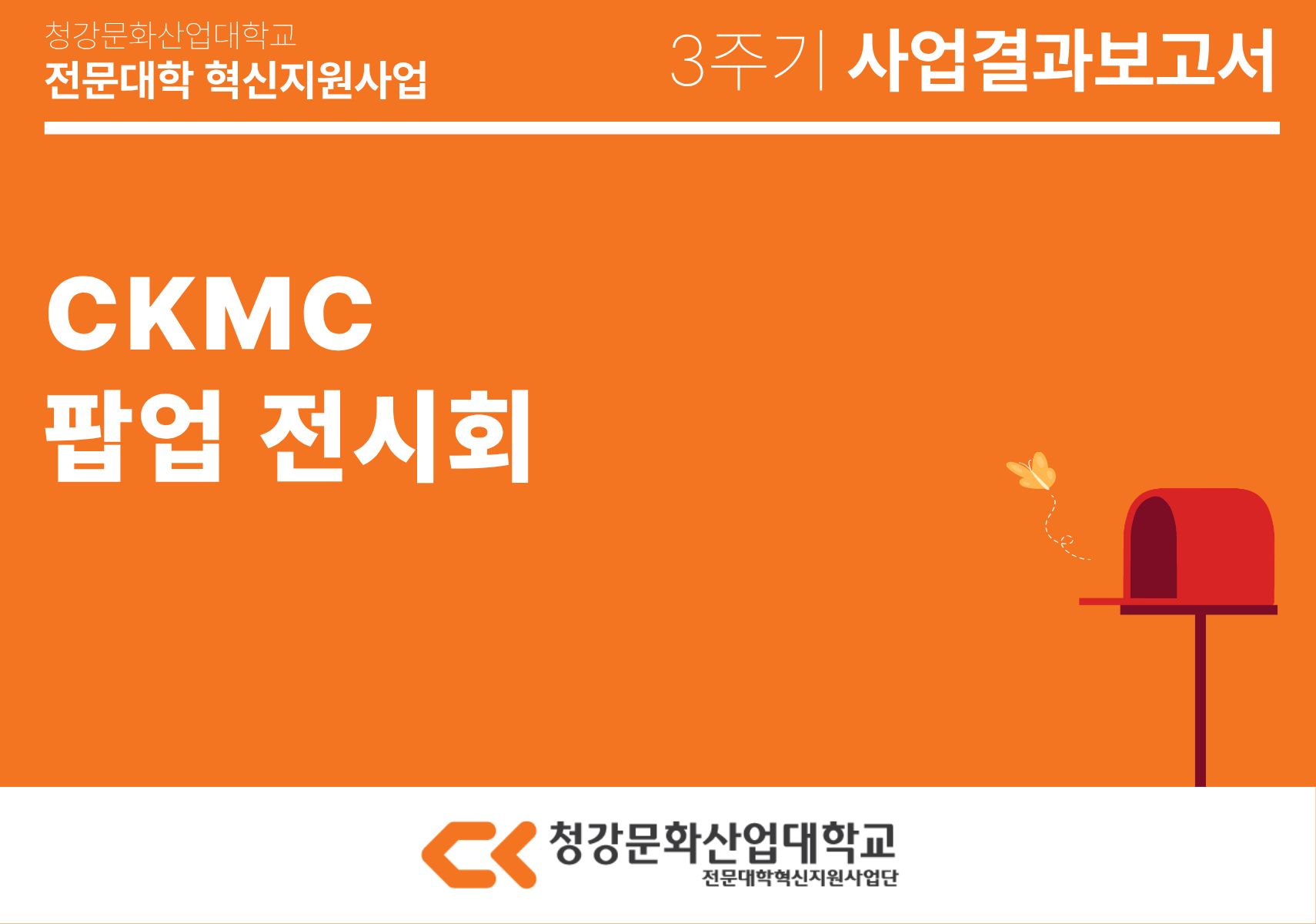 청강문화산업대학교
전문대학 혁신지원사업

3주기 | 사업결과보고서

CKMC
팝업 전시회

청강문화산업대학교
전문대학혁신지원사업단